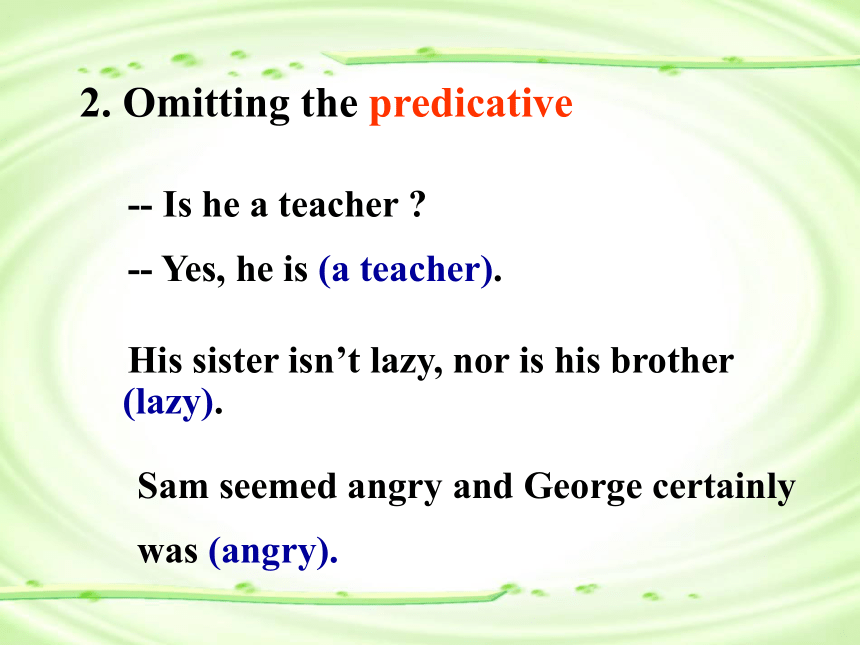 2. Omitting the predicative

-- Is he a teacher ?

-- Yes, he is (a teacher).

His sister isn’t lazy, nor is his brother (lazy).

Sam seemed angry and George certainly was (angry).